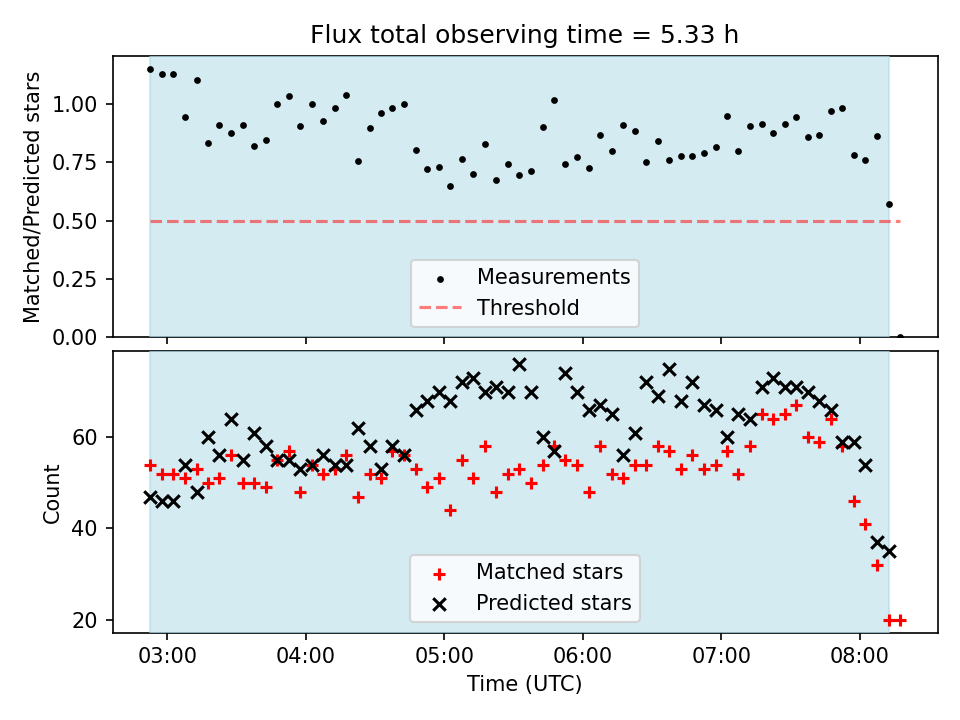 Flux total observing time = 5.33 h

Matched/Predicted stars

1.00
0.75
0.50
0.25
0.00

Measurements
Threshold

Count

60
40
20

Matched stars
Predicted stars

03:00
04:00
05:00
06:00
07:00
08:00

Time (UTC)